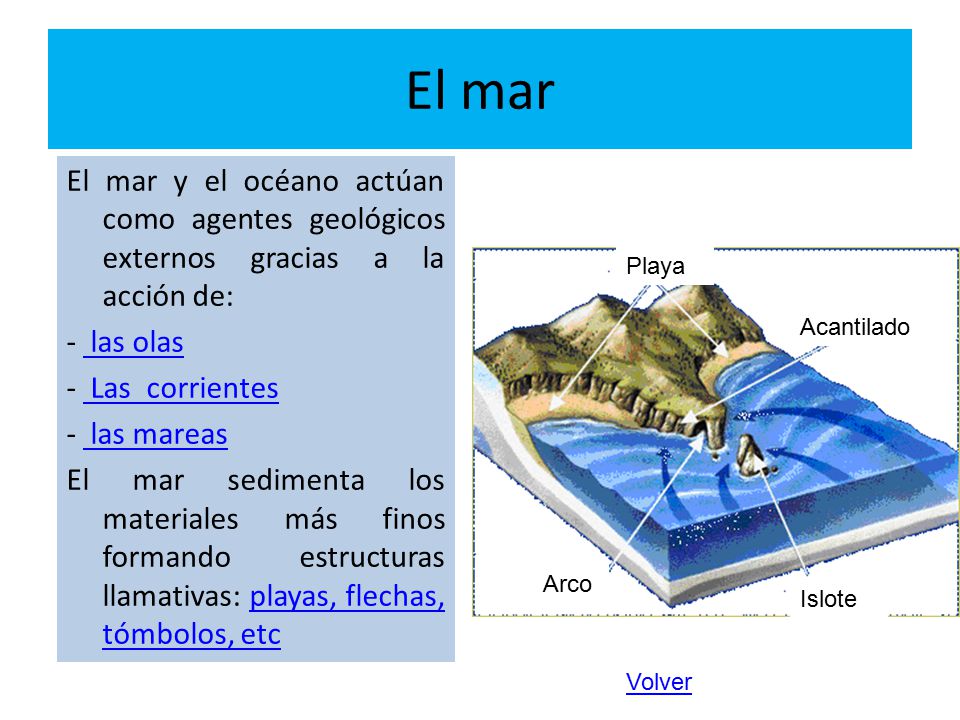 El mar

El mar y el océano actúan como agentes geológicos externos gracias a la acción de:

- las olas
- Las corrientes
- las mareas

El mar sedimenta los materiales más finos formando estructuras llamativas: playas, flechas, tómbolos, etc

Playa

Acantilado

Arco

Islote

Volver